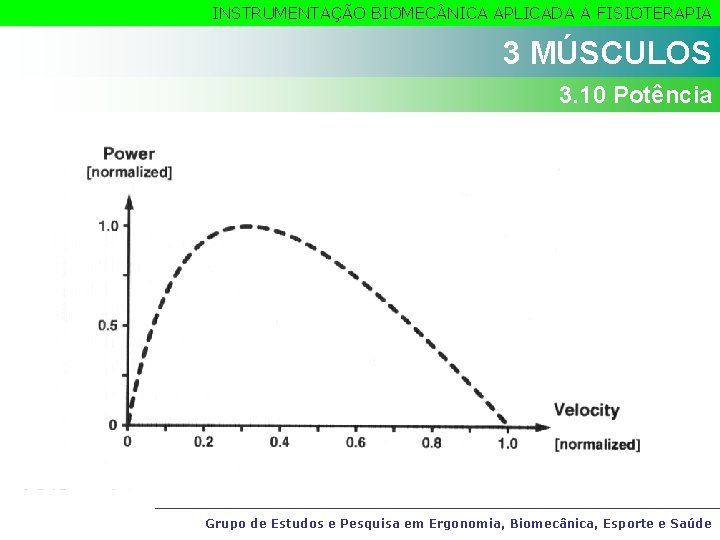 INSTRUMENTAÇÃO BIOMECÂNICA APLICADA À FISIOTERAPIA

3 MÚSCULOS

3.10 Potência

Power
[normalized]

1.0
0.5
0

0
0.2
0.4
0.6
0.8
1.0

Velocity
[normalized]

Grupo de Estudos e Pesquisa em Ergonomia, Biomecânica, Esporte e Saúde